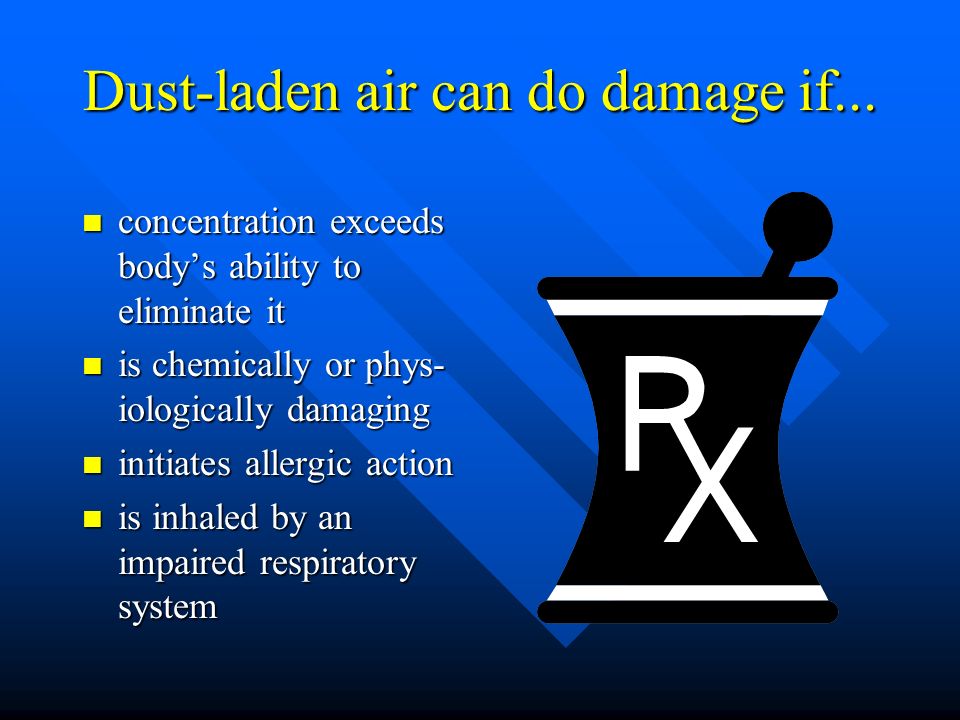 Dust-laden air can do damage if...

- concentration exceeds body’s ability to eliminate it
- is chemically or physiologically damaging
- initiates allergic action
- is inhaled by an impaired respiratory system

RX